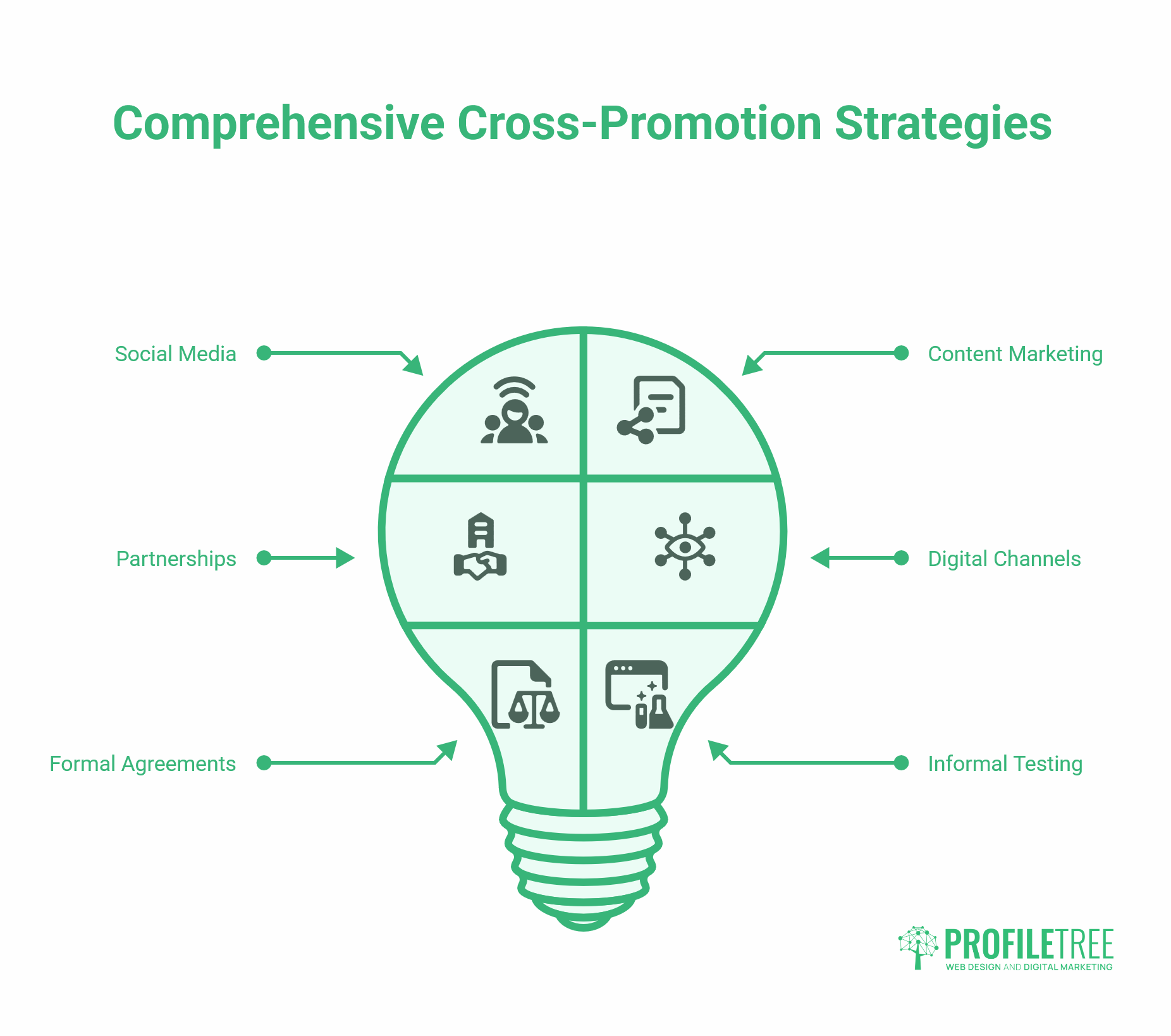 Comprehensive Cross-Promotion Strategies

Social Media

Content Marketing

Partnerships

Digital Channels

Formal Agreements

Informal Testing

PROFILETREE
WEB DESIGN AND DIGITAL MARKETING